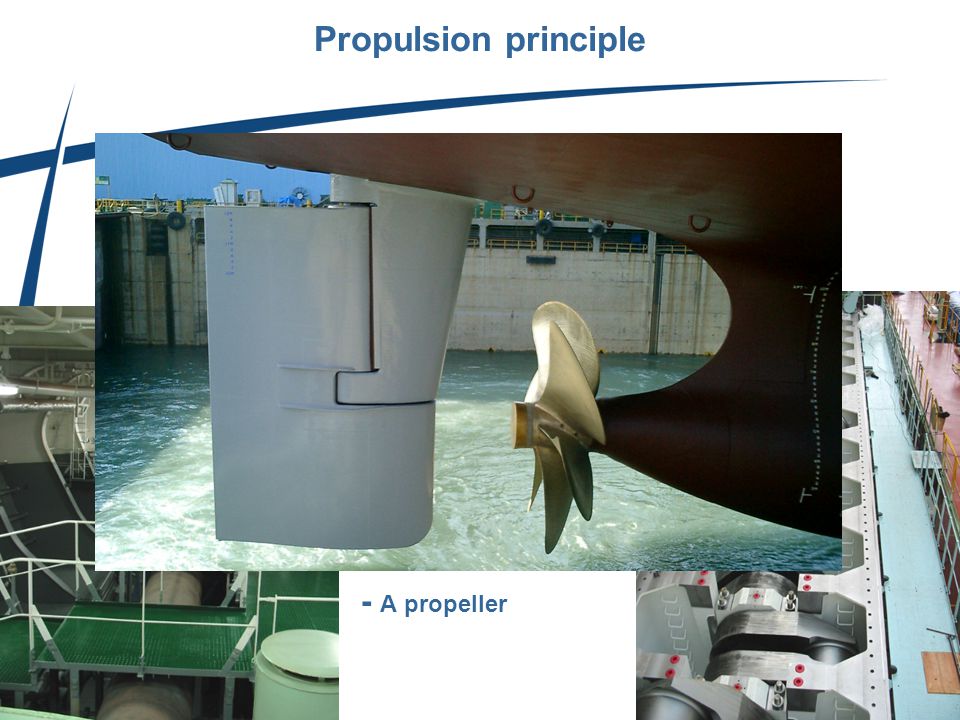 Propulsion principle

- A propeller